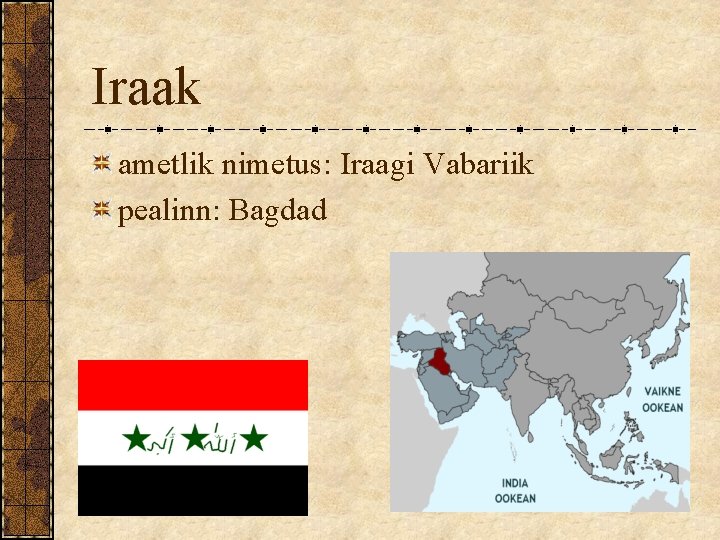 Iraak

ametlik nimetus: Iraagi Vabariik

pealinn: Bagdad

الله أكبر

VAIKNE OOKEAN

INDIA OOKEAN